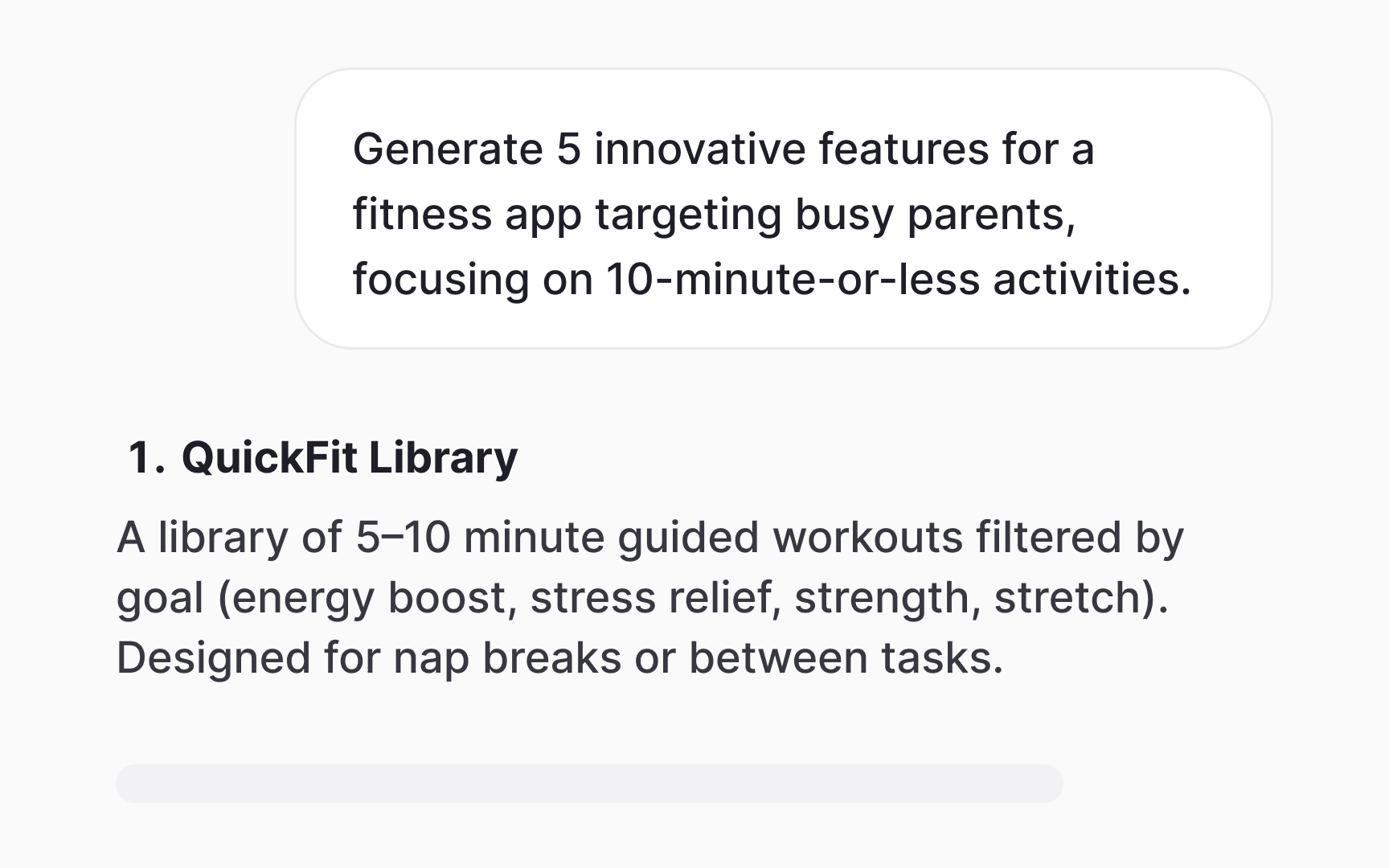 Generate 5 innovative features for a fitness app targeting busy parents, focusing on 10-minute-or-less activities.

1. QuickFit Library

A library of 5–10 minute guided workouts filtered by goal (energy boost, stress relief, strength, stretch). Designed for nap breaks or between tasks.